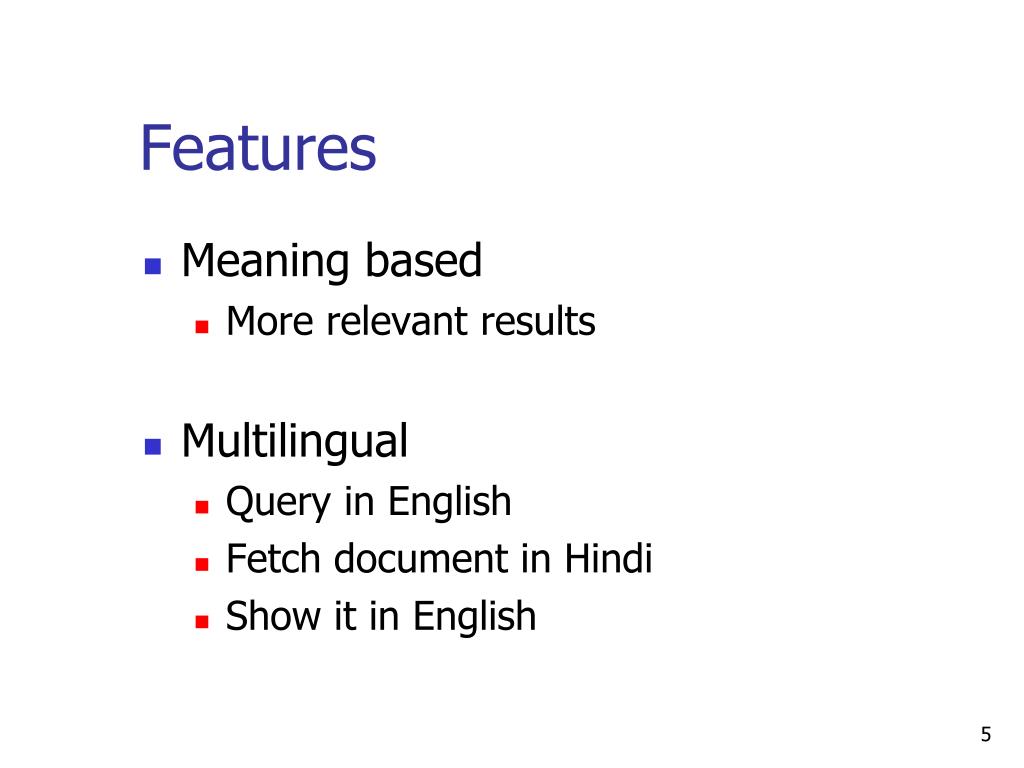 Features

- Meaning based
  - More relevant results

- Multilingual
  - Query in English
  - Fetch document in Hindi
  - Show it in English

5